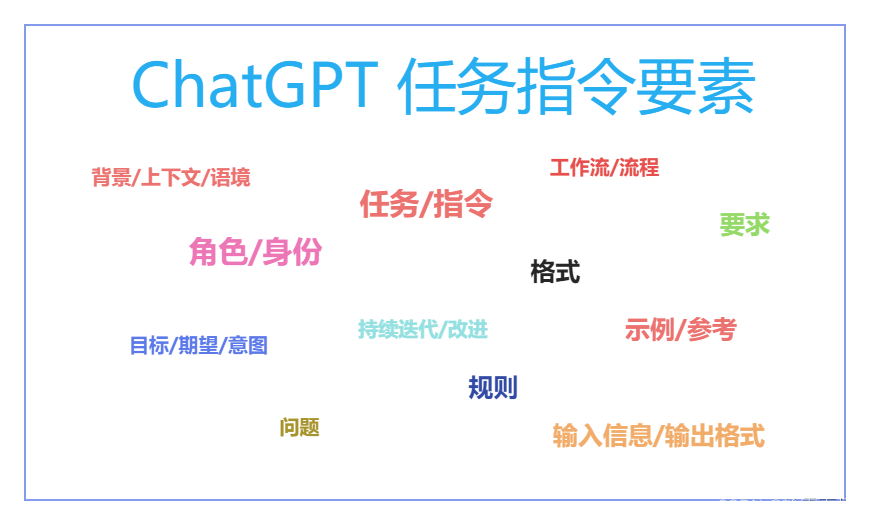 ChatGPT 任务指令要素

背景/上下文/语境

工作流/流程

任务/指令

要求

角色/身份

格式

持续迭代/改进

示例/参考

目标/期望/意图

规则

问题

输入信息/输出格式